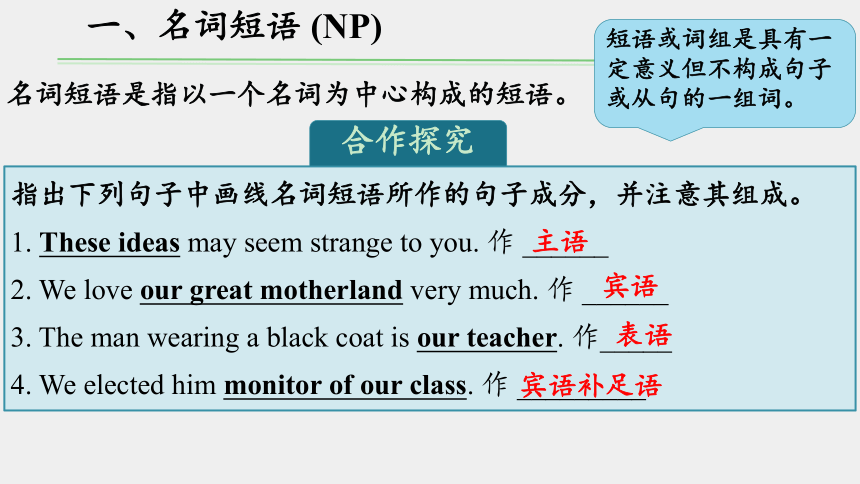 一、名词短语 (NP)

短语或词组是具有一定意义但不构成句子或从句的一组词。

名词短语是指以一个名词为中心构成的短语。

合作探究

指出下列句子中画线名词短语所作的句子成分，并注意其组成。

1. These ideas may seem strange to you. 作 主语

2. We love our great motherland very much. 作 宾语

3. The man wearing a black coat is our teacher. 作 表语

4. We elected him monitor of our class. 作 宾语补足语